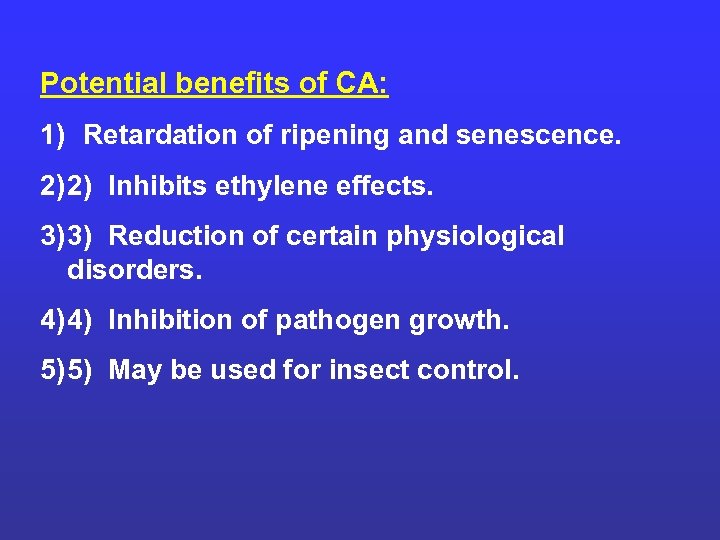 Potential benefits of CA:

1) Retardation of ripening and senescence.

2)2) Inhibits ethylene effects.

3)3) Reduction of certain physiological disorders.

4)4) Inhibition of pathogen growth.

5)5) May be used for insect control.